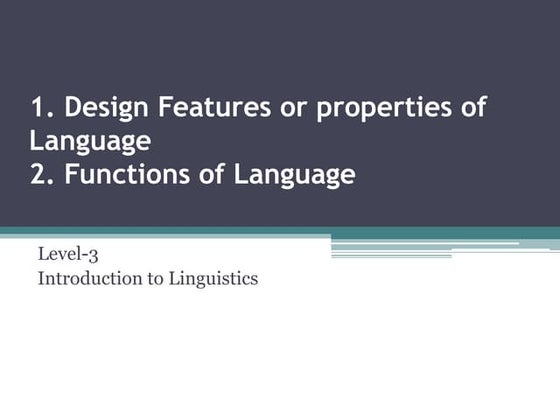 1. Design Features or properties of Language
2. Functions of Language

Level-3
Introduction to Linguistics